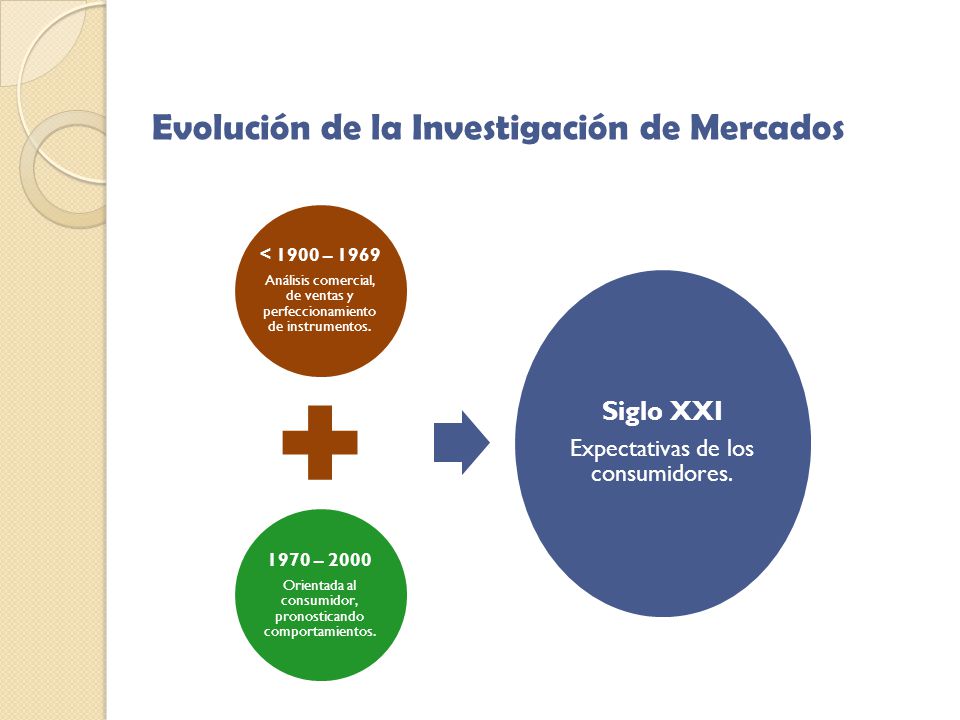 Evolución de la Investigación de Mercados

< 1900 – 1969
Análisis comercial, de ventas y perfeccionamiento de instrumentos.

1970 – 2000
Orientada al consumidor, pronosticando comportamientos.

Siglo XXI
Expectativas de los consumidores.